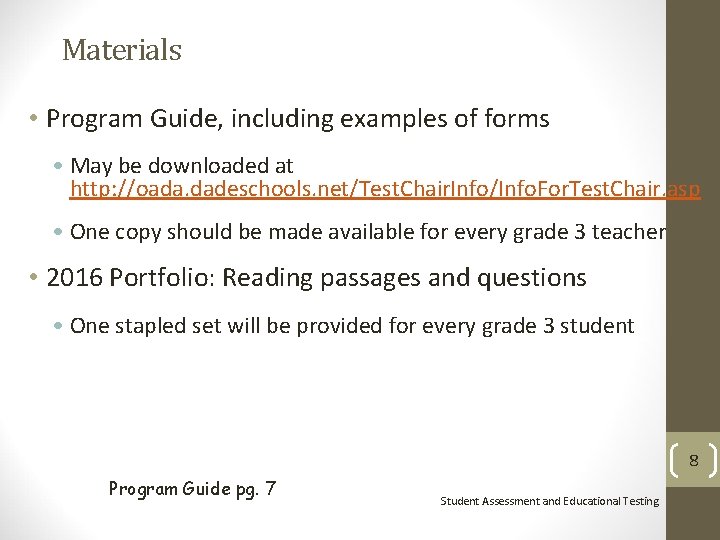 Materials

• Program Guide, including examples of forms

• May be downloaded at http://oada.dadeschools.net/TestChairInfo/InfoForTestChair.asp

• One copy should be made available for every grade 3 teacher

• 2016 Portfolio: Reading passages and questions

• One stapled set will be provided for every grade 3 student

8

Program Guide pg. 7

Student Assessment and Educational Testing